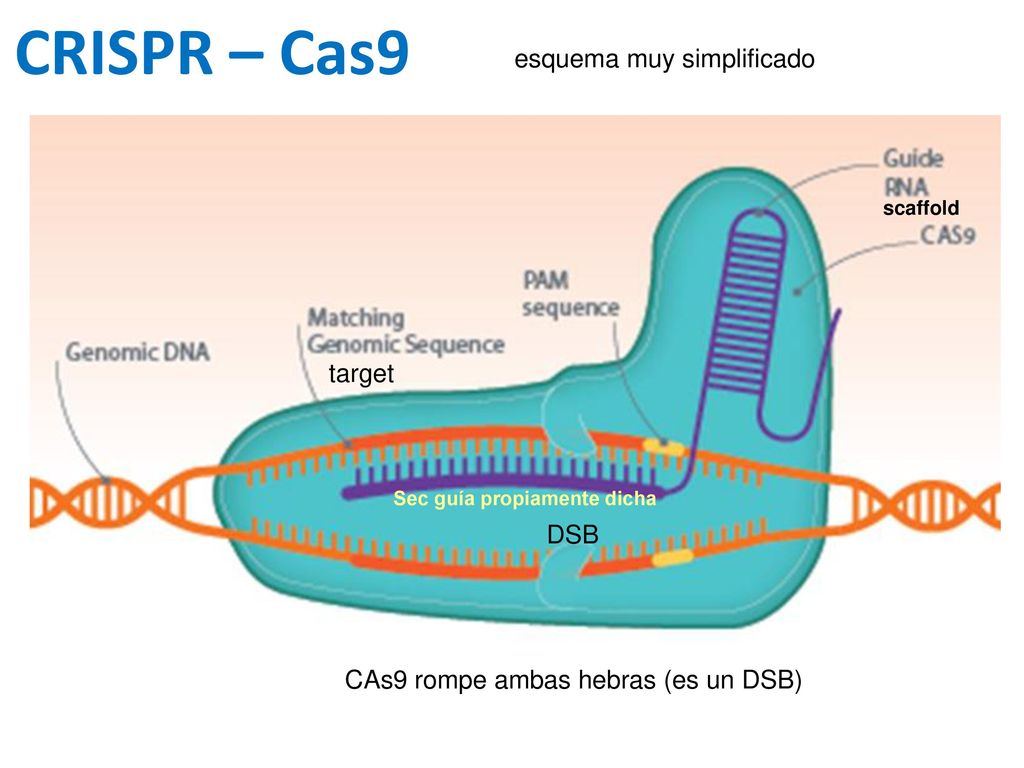 CRISPR – Cas9

esquema muy simplificado

Guide RNA
scaffold
CAS9
PAM sequence
Matching Genomic Sequence
target
Genomic DNA
Sec guía propiamente dicha
DSB

CAs9 rompe ambas hebras (es un DSB)